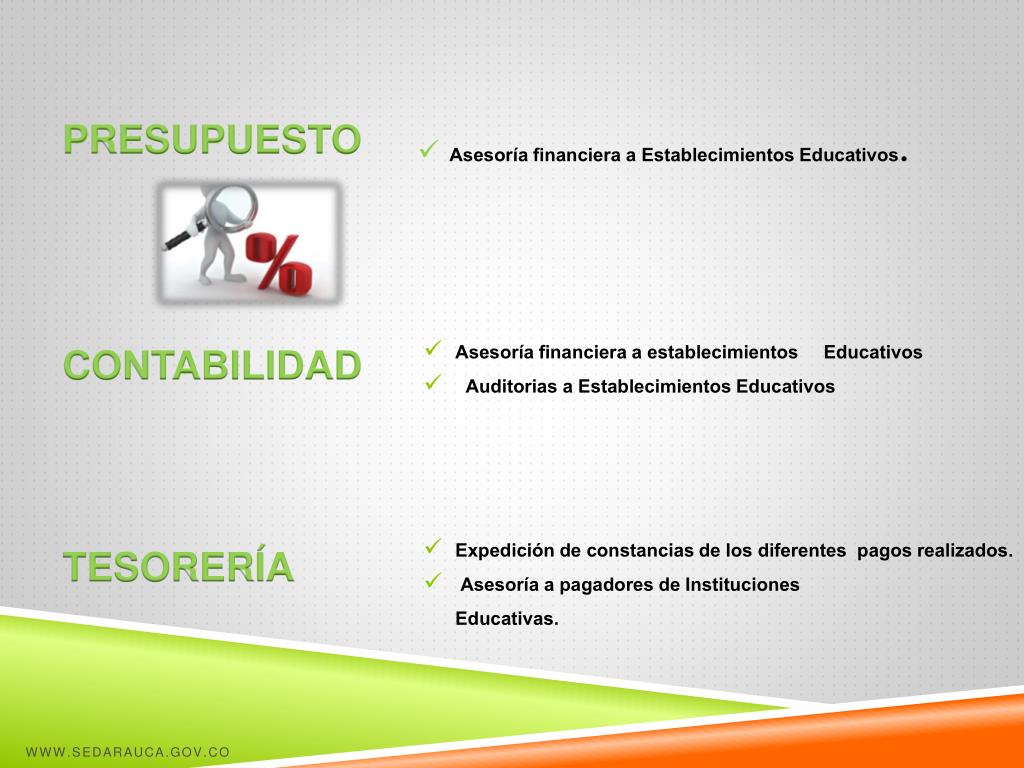 PRESUPUESTO

✓ Asesoría financiera a Establecimientos Educativos.

%

CONTABILIDAD

✓ Asesoría financiera a establecimientos Educativos
✓ Auditorias a Establecimientos Educativos

TESORERÍA

✓ Expedición de constancias de los diferentes pagos realizados.
✓ Asesoría a pagadores de Instituciones Educativas.

WWW.SEDARAUCA.GOV.CO